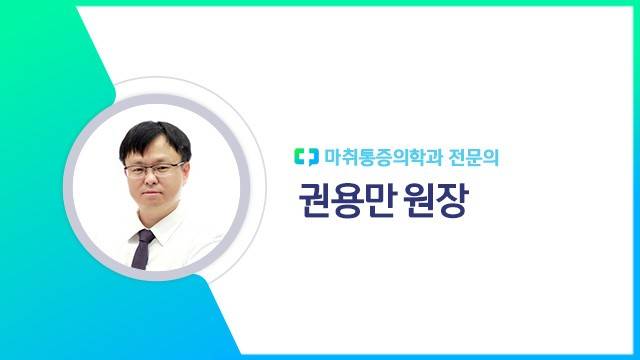 마취통증의학과 전문의

권용만 원장